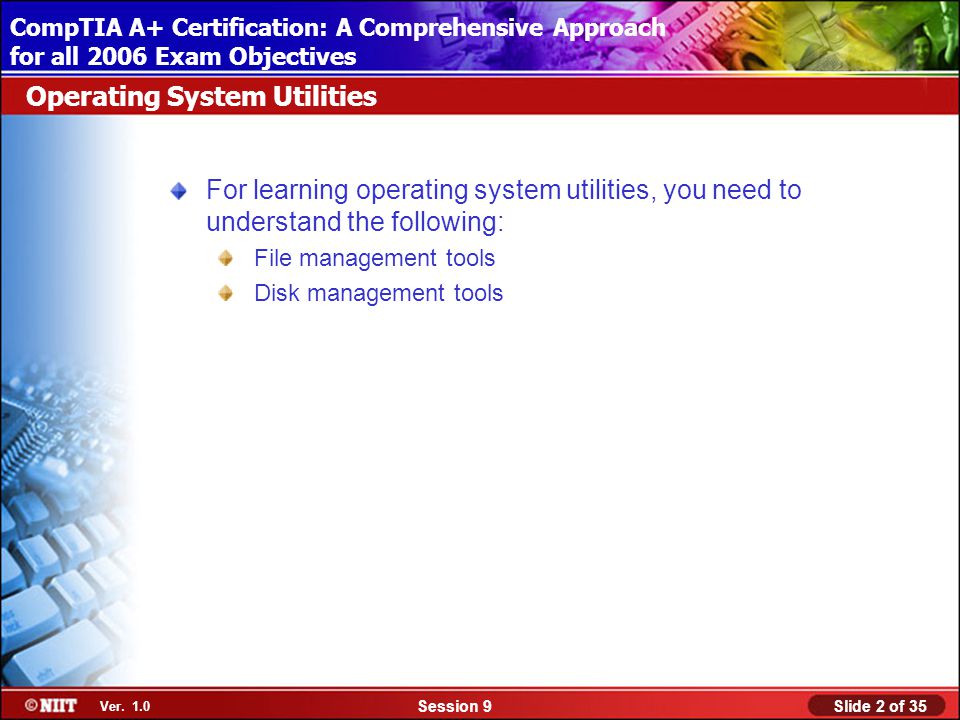 CompTIA A+ Certification: A Comprehensive Approach for all 2006 Exam Objectives

Operating System Utilities

For learning operating system utilities, you need to understand the following:

File management tools

Disk management tools

©NIIT Ver. 1.0

Session 9

Slide 2 of 35